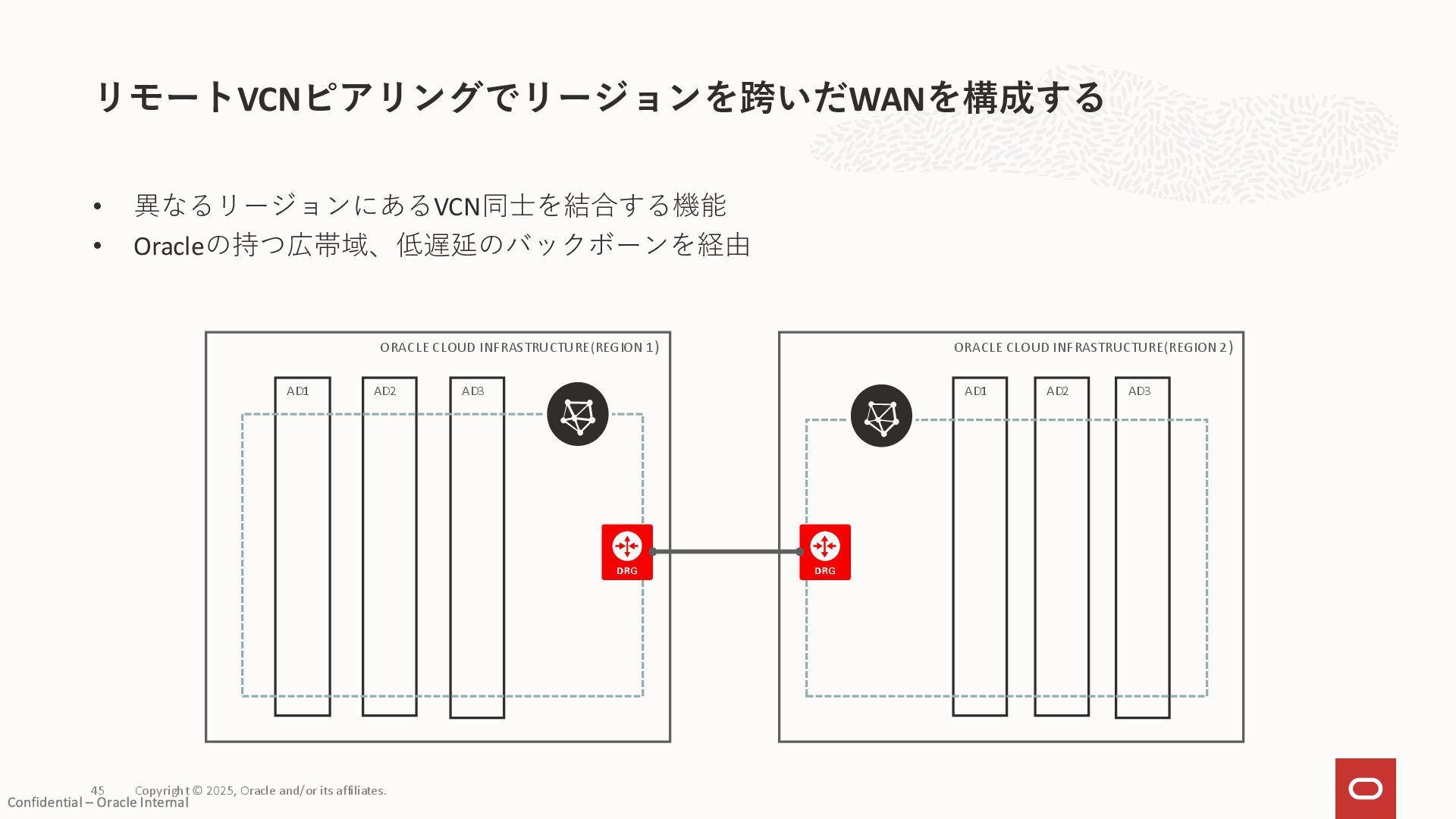 リモートVCNピアリングでリージョンを跨いだWANを構成する

• 異なるリージョンにあるVCN同士を結合する機能
• Oracleの持つ広帯域、低遅延のバックボーンを経由

ORACLE CLOUD INFRASTRUCTURE(REGION 1)

AD1 AD2 AD3

DRG

ORACLE CLOUD INFRASTRUCTURE(REGION 2)

AD1 AD2 AD3

DRG

45 Copyright © 2025, Oracle and/or its affiliates.
Confidential – Oracle Internal